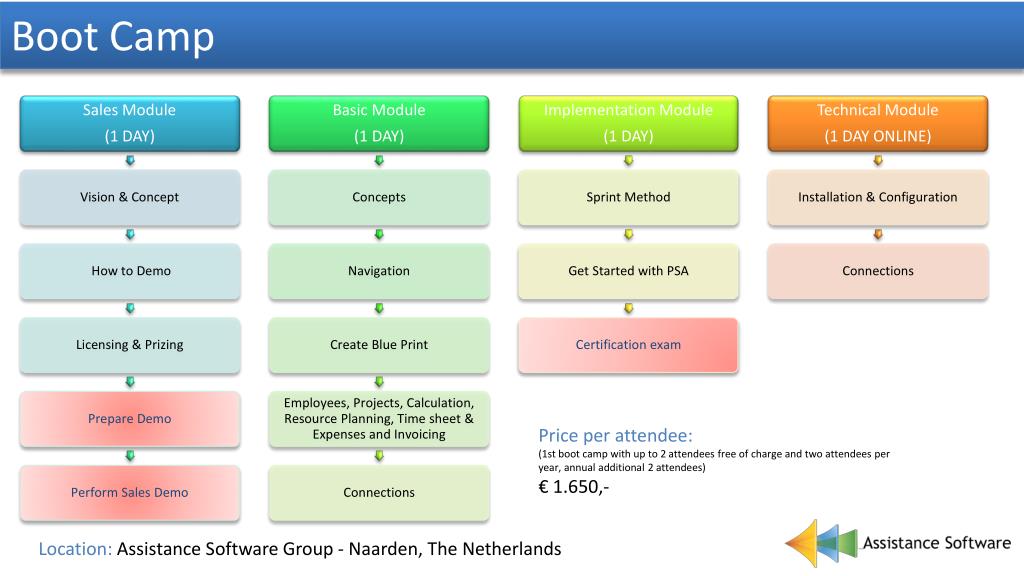 Boot Camp

Sales Module
(1 DAY)

Vision & Concept

How to Demo

Licensing & Prizing

Prepare Demo

Perform Sales Demo

Basic Module
(1 DAY)

Concepts

Navigation

Create Blue Print

Employees, Projects, Calculation, Resource Planning, Time sheet & Expenses and Invoicing

Connections

Implementation Module
(1 DAY)

Sprint Method

Get Started with PSA

Certification exam

Technical Module
(1 DAY ONLINE)

Installation & Configuration

Connections

Price per attendee:
(1st boot camp with up to 2 attendees free of charge and two attendees per year, annual additional 2 attendees)
€ 1.650,-

Location: Assistance Software Group - Naarden, The Netherlands

Assistance Software